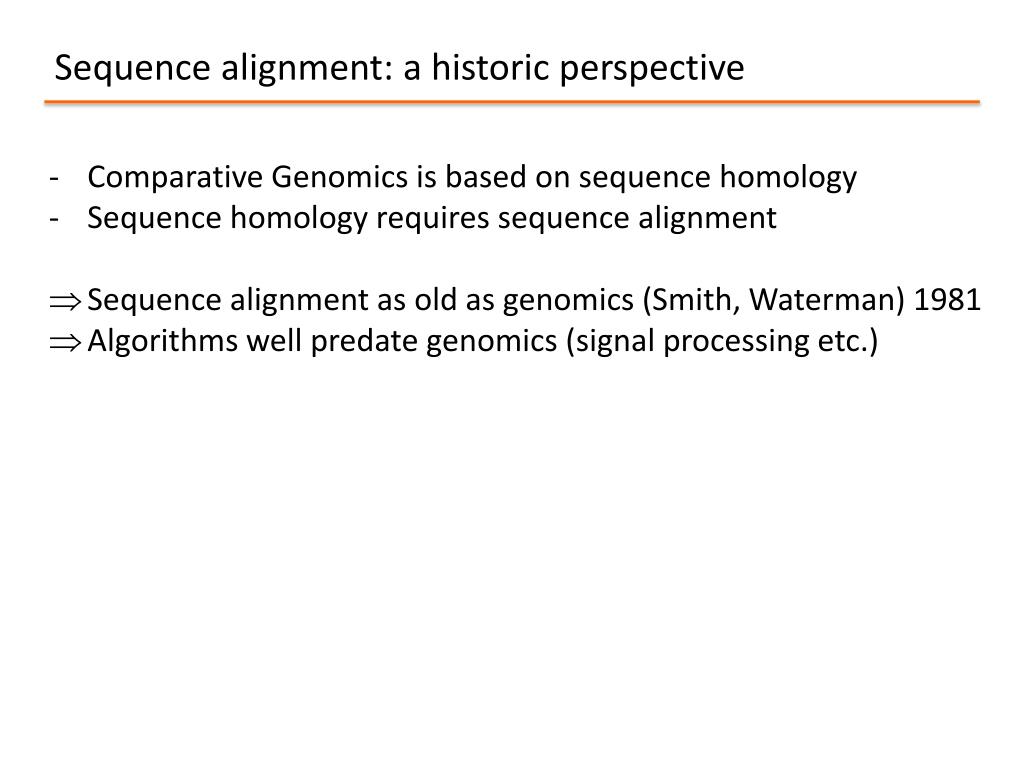 Sequence alignment: a historic perspective

- Comparative Genomics is based on sequence homology
- Sequence homology requires sequence alignment

$\Rightarrow$ Sequence alignment as old as genomics (Smith, Waterman) 1981
$\Rightarrow$ Algorithms well predate genomics (signal processing etc.)